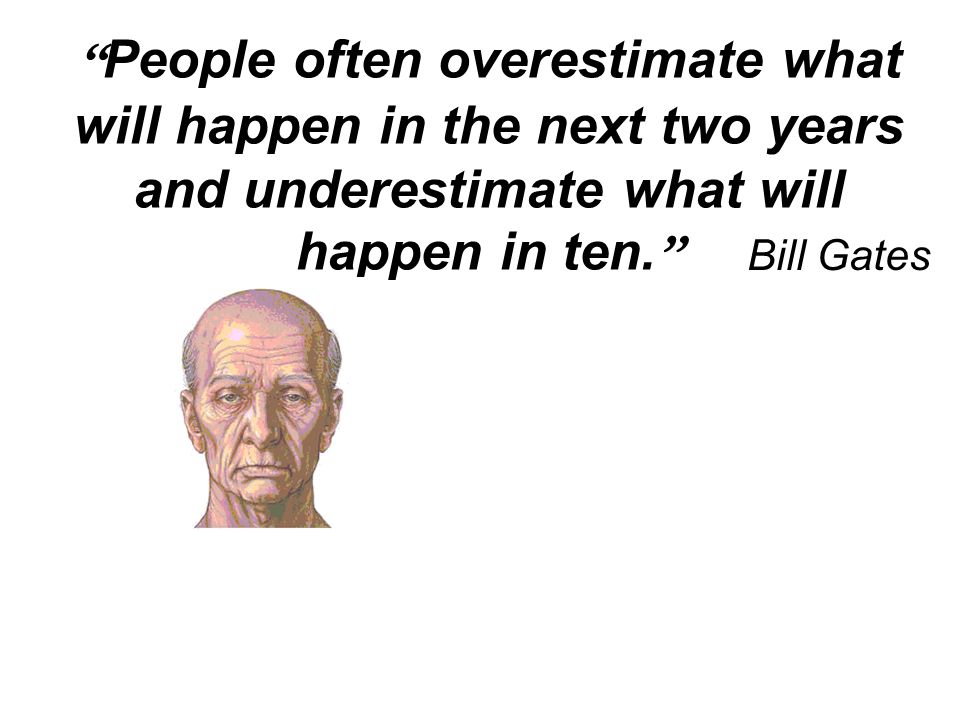 “People often overestimate what will happen in the next two years and underestimate what will happen in ten.” Bill Gates